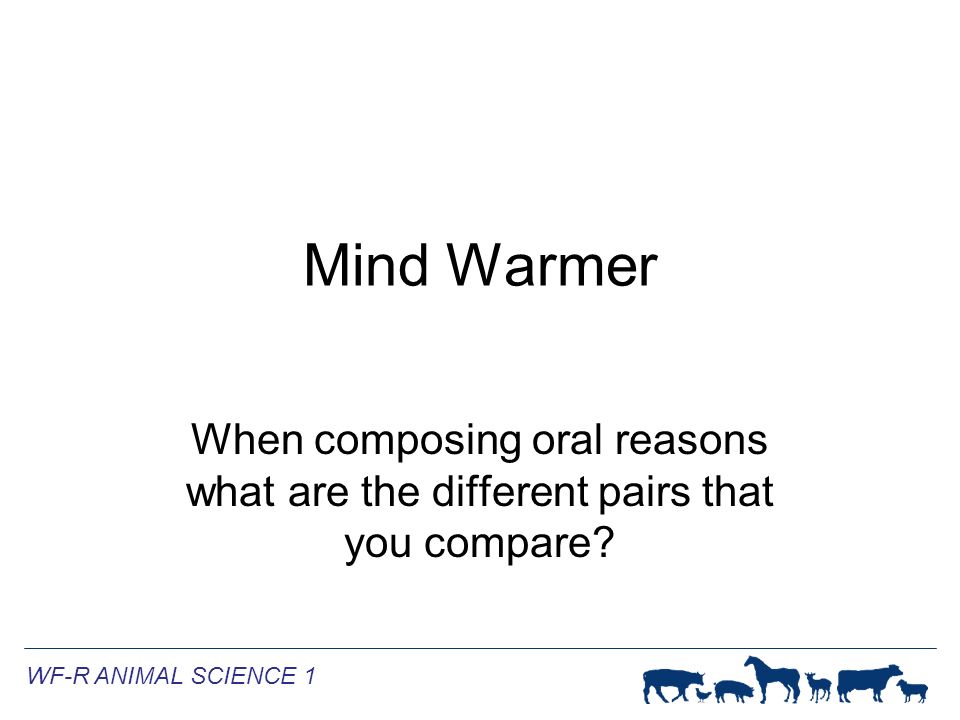 Mind Warmer

When composing oral reasons what are the different pairs that you compare?

WF-R ANIMAL SCIENCE 1